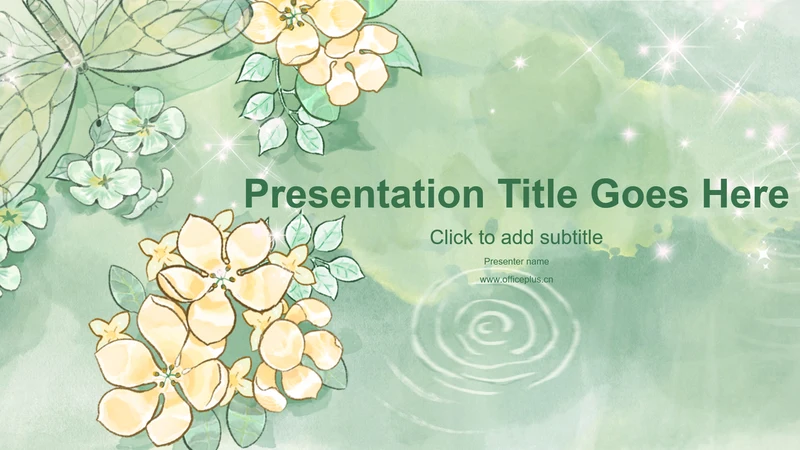 Presentation Title Goes Here

Click to add subtitle

Presenter name

www.officeplus.cn